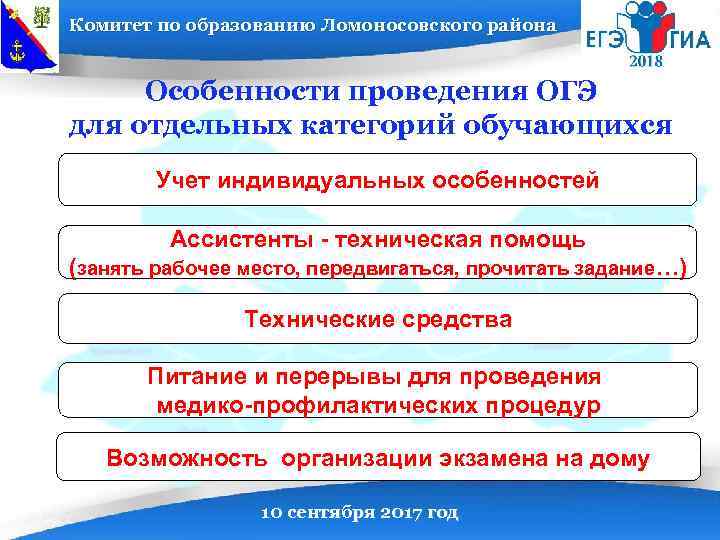 Комитет по образованию Ломоносовского района

ЕГЭ ГИА
2018

Особенности проведения ОГЭ для отдельных категорий обучающихся

Учет индивидуальных особенностей

Ассистенты - техническая помощь (занять рабочее место, передвигаться, прочитать задание…)

Технические средства

Питание и перерывы для проведения медико-профилактических процедур

Возможность организации экзамена на дому

10 сентября 2017 год